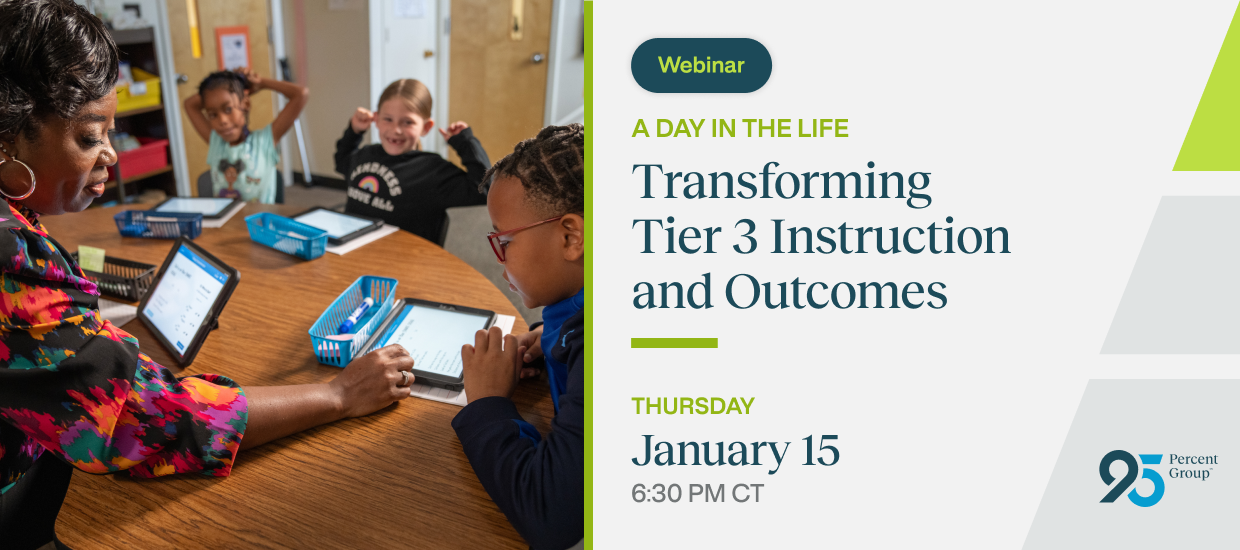 Webinar

A DAY IN THE LIFE

Transforming Tier 3 Instruction and Outcomes

THURSDAY

January 15

6:30 PM CT

95 Percent Group